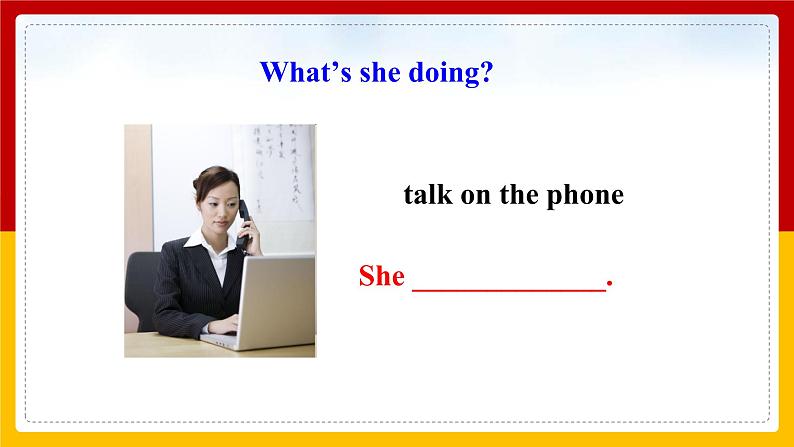 What's she doing?

talk on the phone

She ______________.